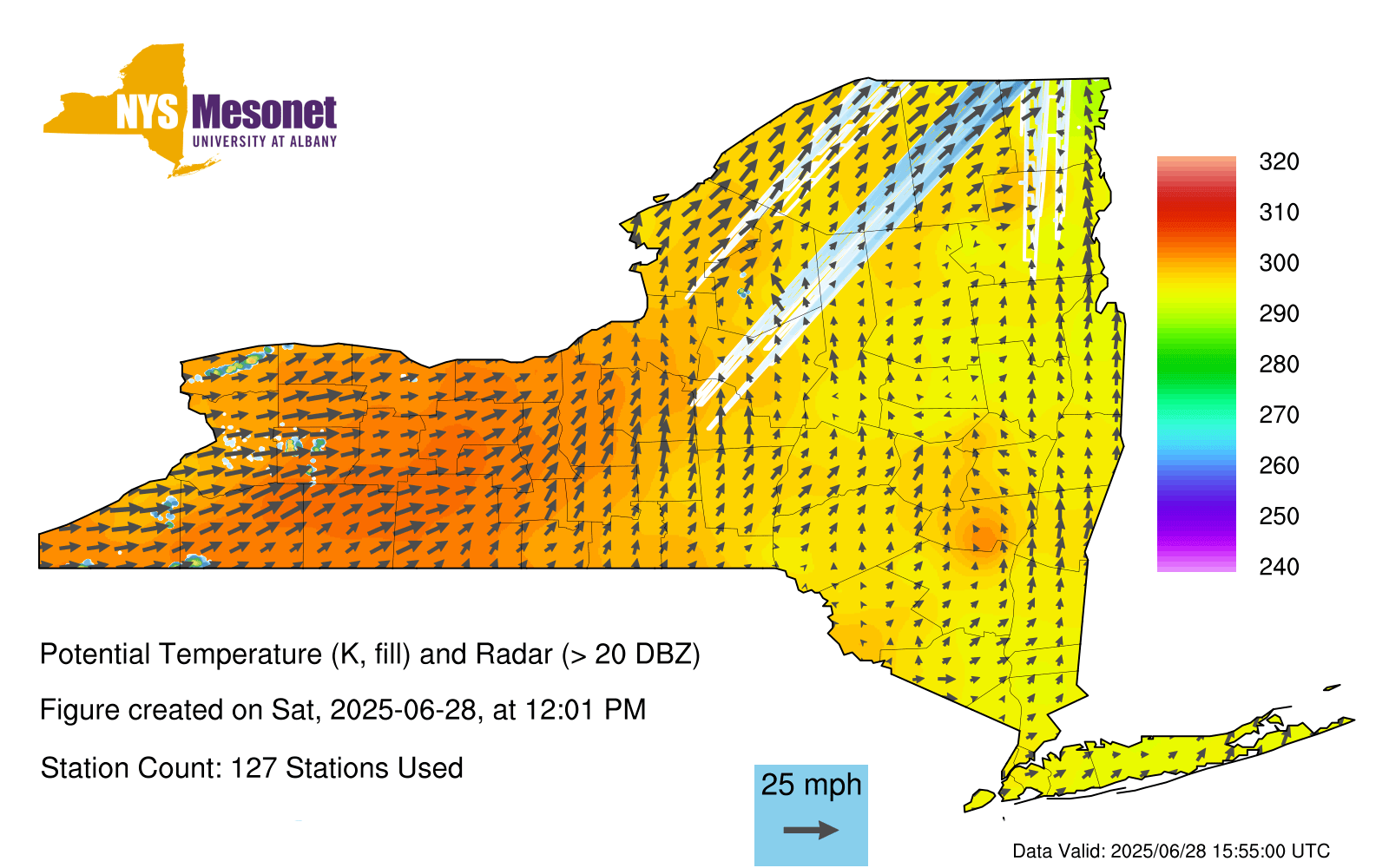 NYS Mesonet
UNIVERSITY AT ALBANY

320
310
300
290
280
270
260
250
240

Potential Temperature (K, fill) and Radar (> 20 DBZ)

Figure created on Sat, 2025-06-28, at 12:01 PM

Station Count: 127 Stations Used

25 mph

Data Valid: 2025/06/28 15:55:00 UTC